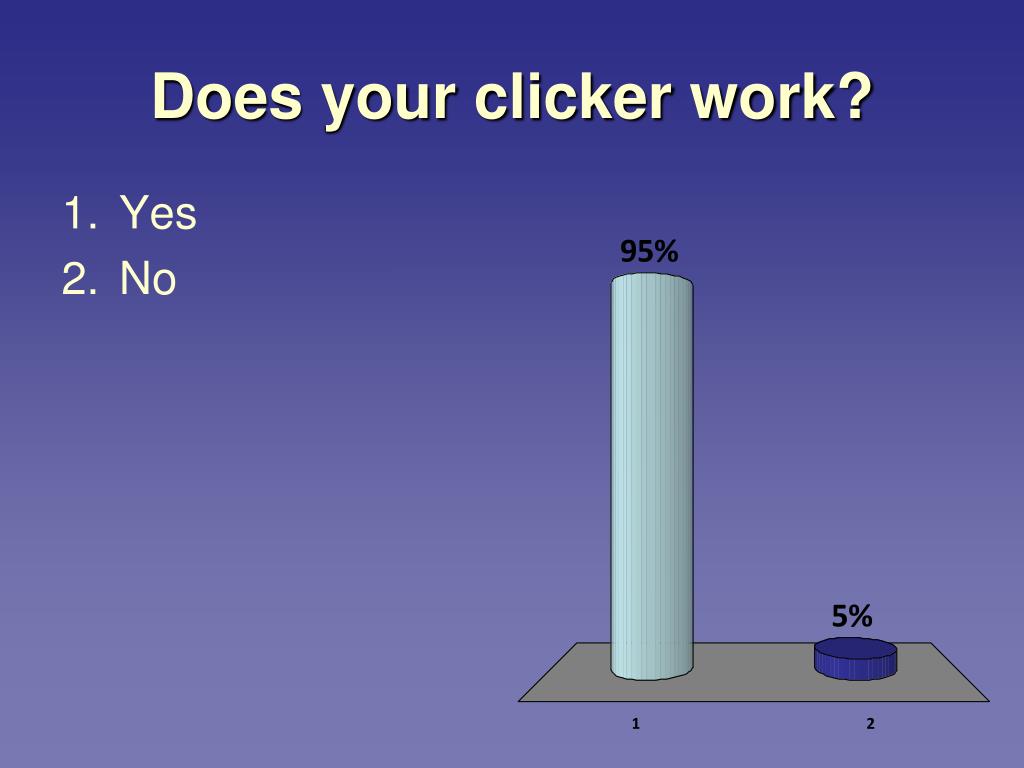 Does your clicker work?

1. Yes
2. No

95%

5%

1

2